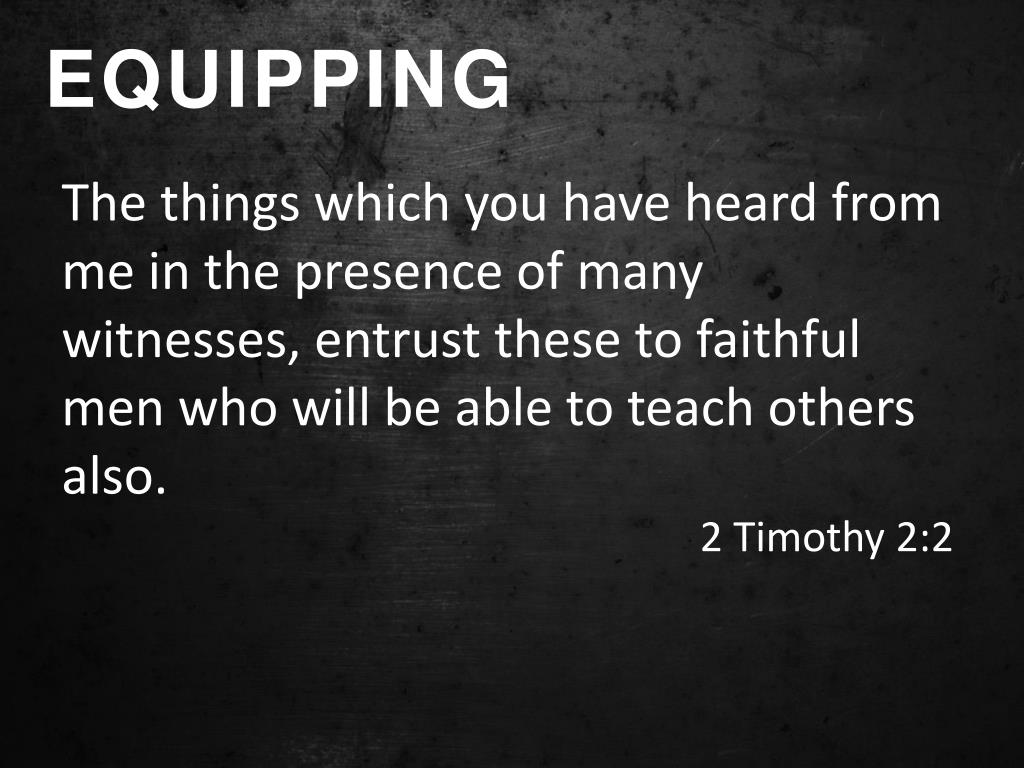 EQUIPPING

The things which you have heard from me in the presence of many witnesses, entrust these to faithful men who will be able to teach others also.

2 Timothy 2:2